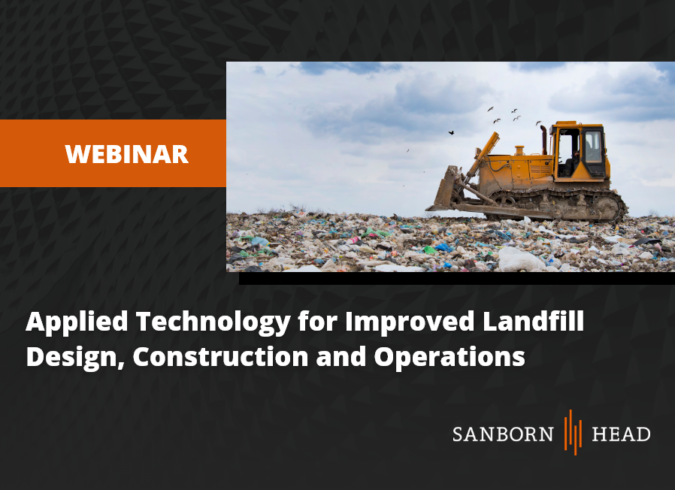 WEBINAR

Applied Technology for Improved Landfill Design, Construction and Operations

SANBORN HEAD